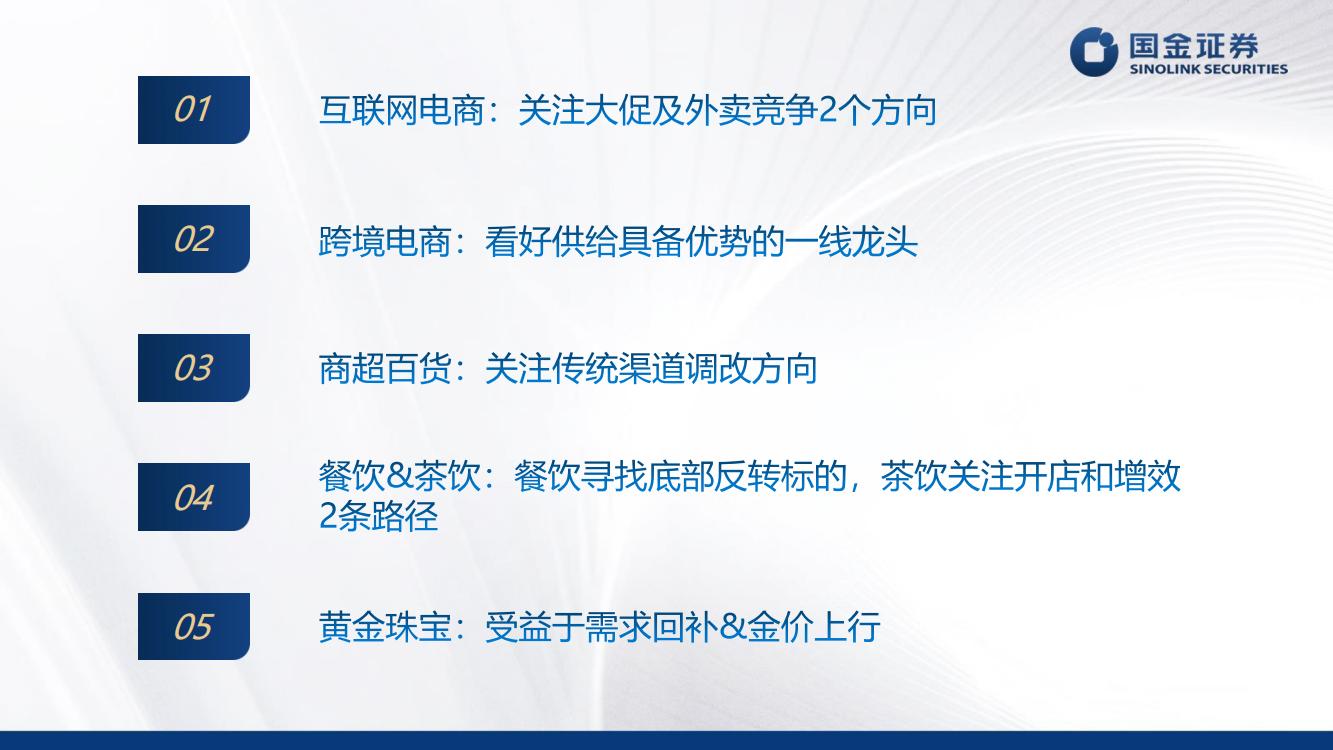 国金证券
SINOLINK SECURITIES

01 互联网电商：关注大促及外卖竞争2个方向

02 跨境电商：看好供给具备优势的一线龙头

03 商超百货：关注传统渠道调改方向

04 餐饮&茶饮：餐饮寻找底部反转标的，茶饮关注开店和增效2条路径

05 黄金珠宝：受益于需求回补&金价上行